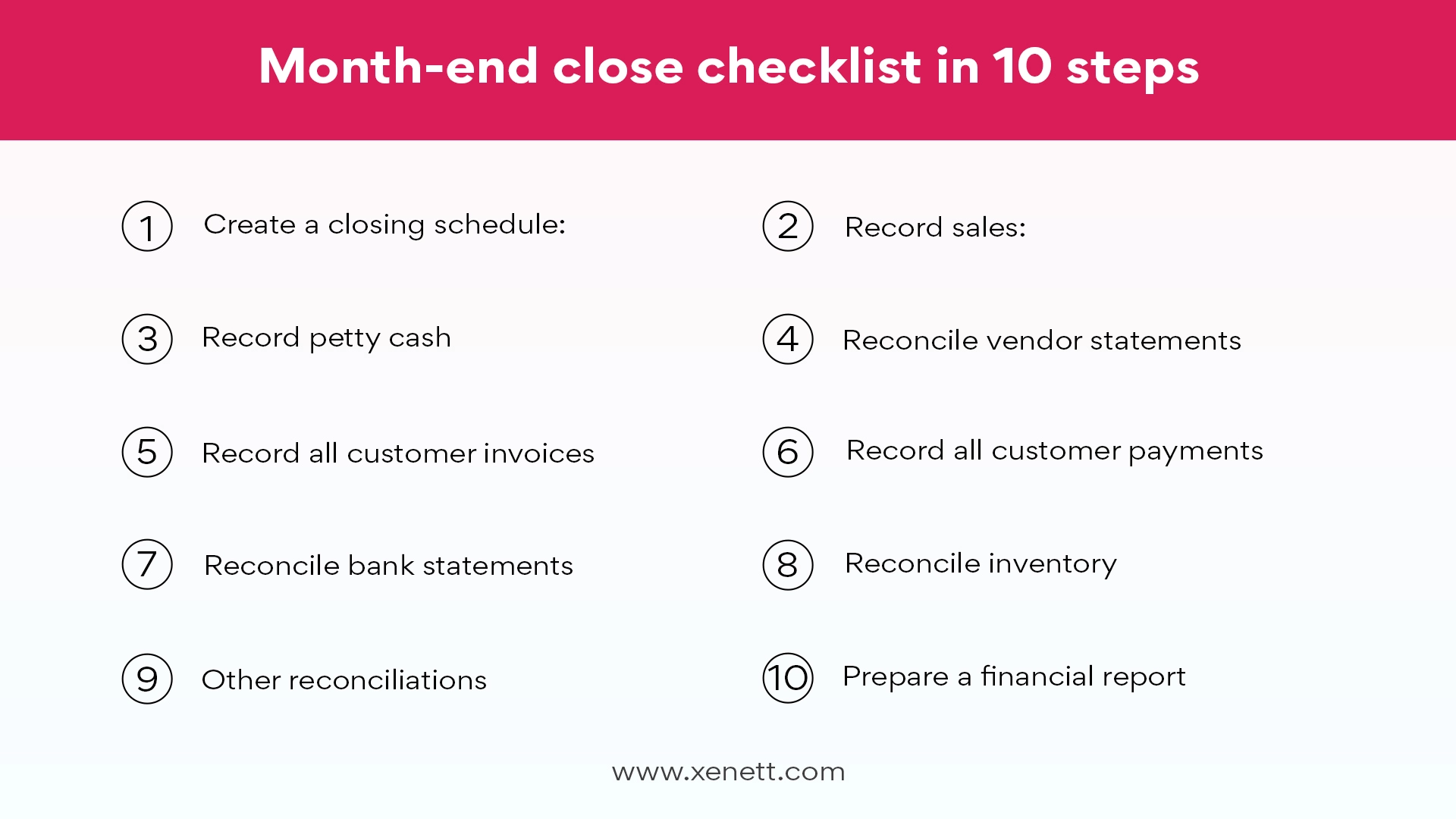 Month-end close checklist in 10 steps

1 Create a closing schedule:

2 Record sales:

3 Record petty cash

4 Reconcile vendor statements

5 Record all customer invoices

6 Record all customer payments

7 Reconcile bank statements

8 Reconcile inventory

9 Other reconciliations

10 Prepare a financial report

www.xenett.com